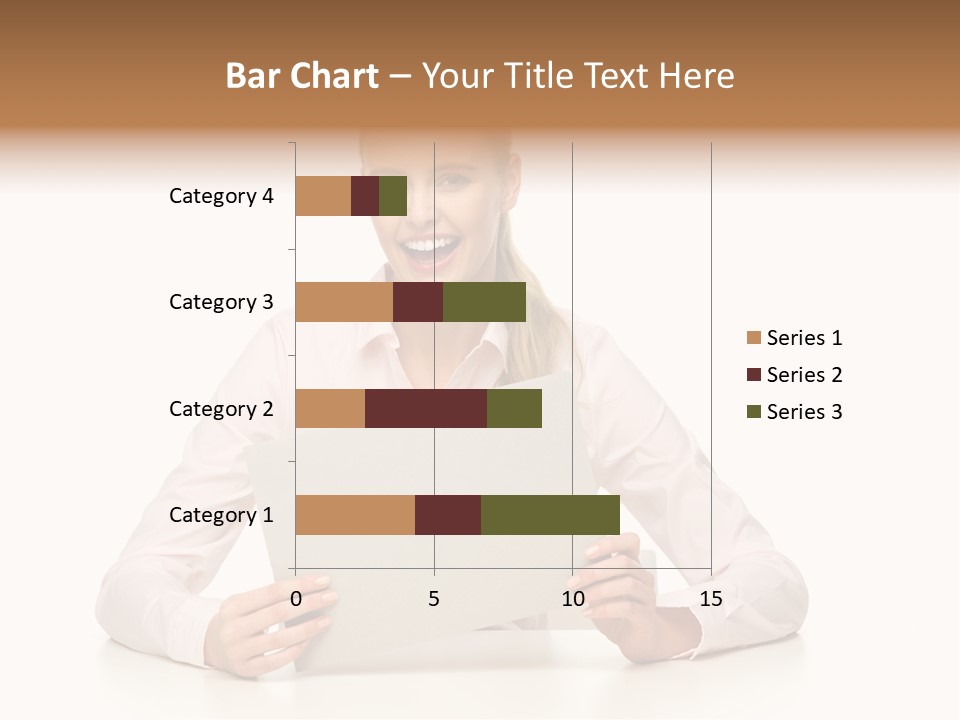 Bar Chart – Your Title Text Here

Category 4
Category 3
Category 2
Category 1

0
5
10
15

Series 1
Series 2
Series 3